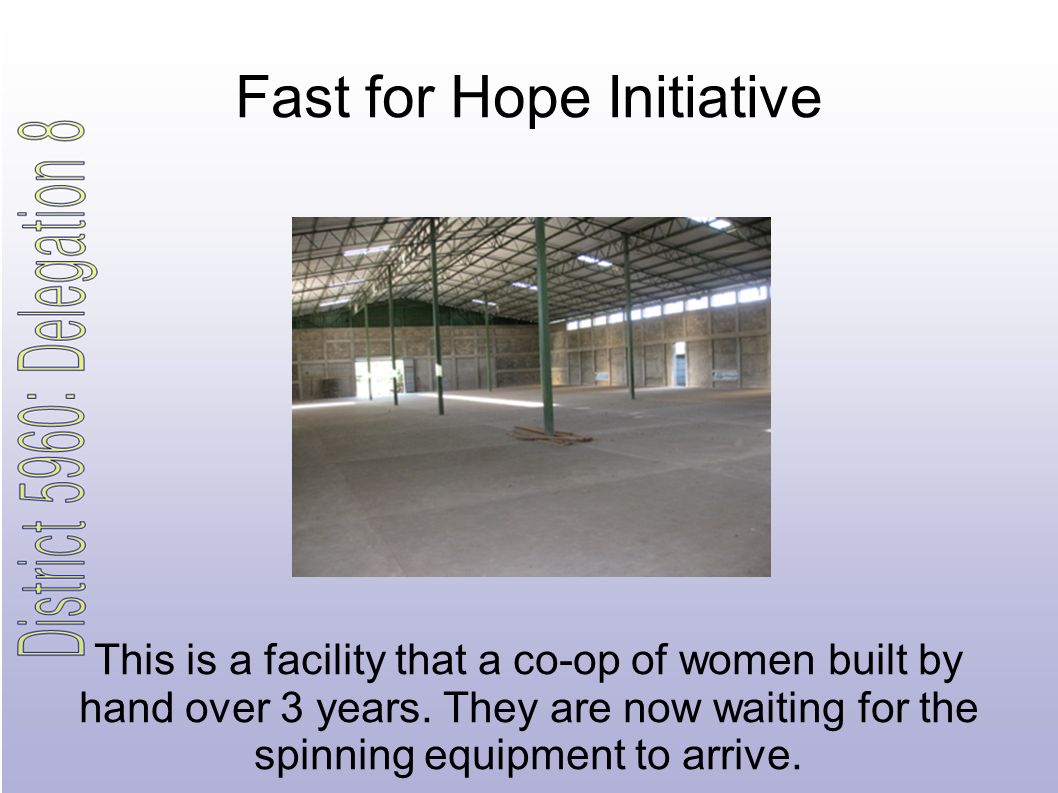 Fast for Hope Initiative

District 5960: Delegation 8

This is a facility that a co-op of women built by hand over 3 years. They are now waiting for the spinning equipment to arrive.